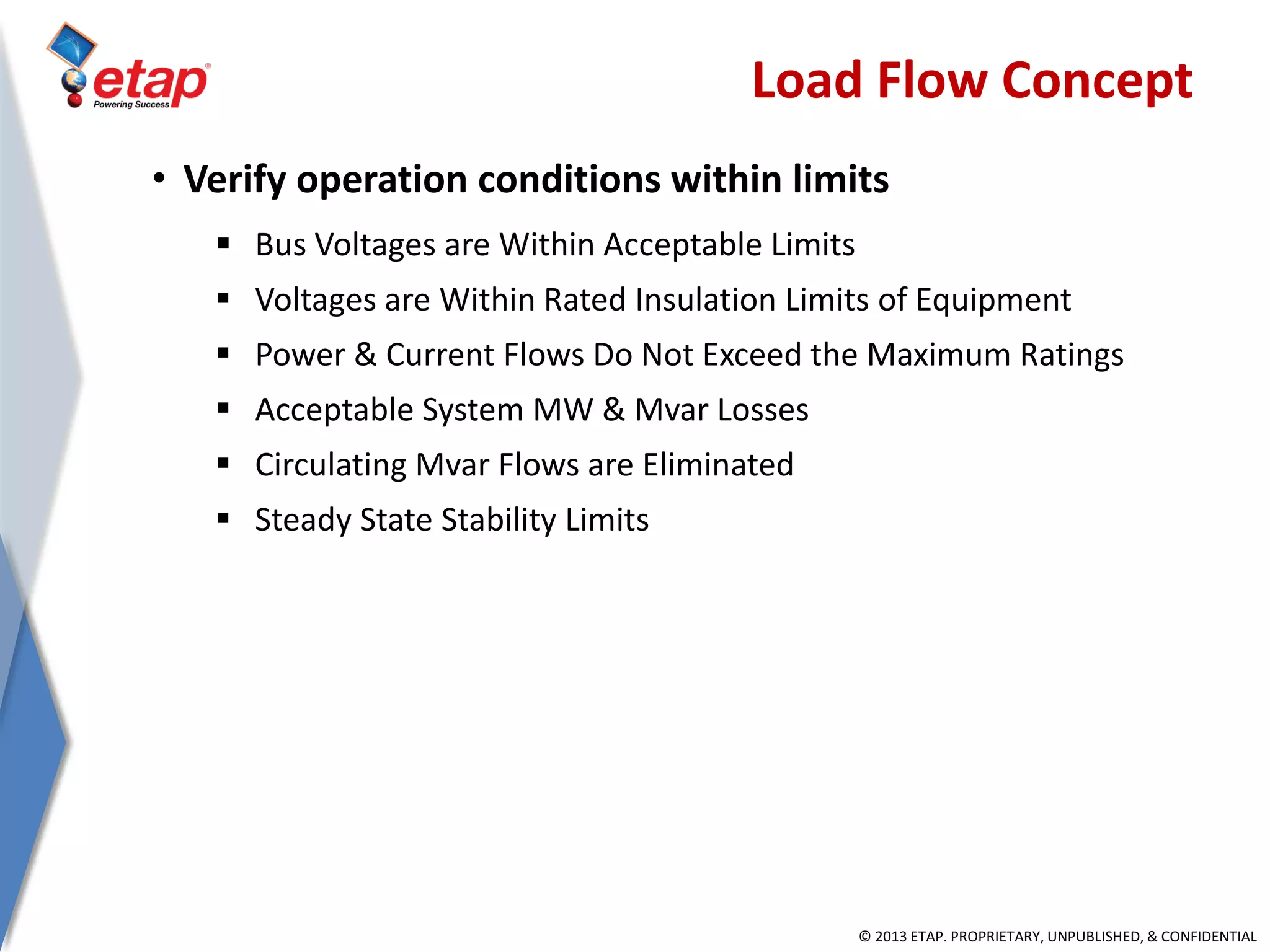 etap®
Powering Success

Load Flow Concept

• Verify operation conditions within limits

▪ Bus Voltages are Within Acceptable Limits

▪ Voltages are Within Rated Insulation Limits of Equipment

▪ Power & Current Flows Do Not Exceed the Maximum Ratings

▪ Acceptable System MW & Mvar Losses

▪ Circulating Mvar Flows are Eliminated

▪ Steady State Stability Limits

© 2013 ETAP. PROPRIETARY, UNPUBLISHED, & CONFIDENTIAL